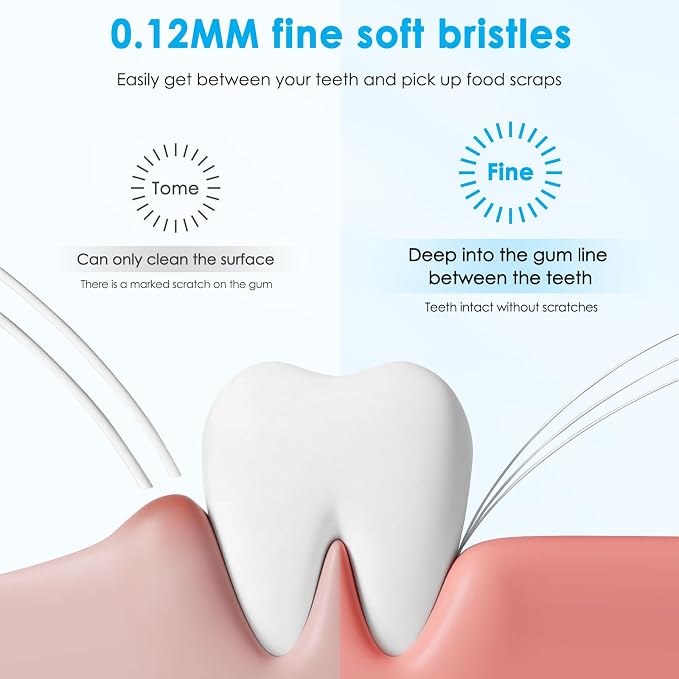 0.12MM fine soft bristles

Easily get between your teeth and pick up food scraps

Tome

Can only clean the surface

There is a marked scratch on the gum

Fine

Deep into the gum line between the teeth

Teeth intact without scratches